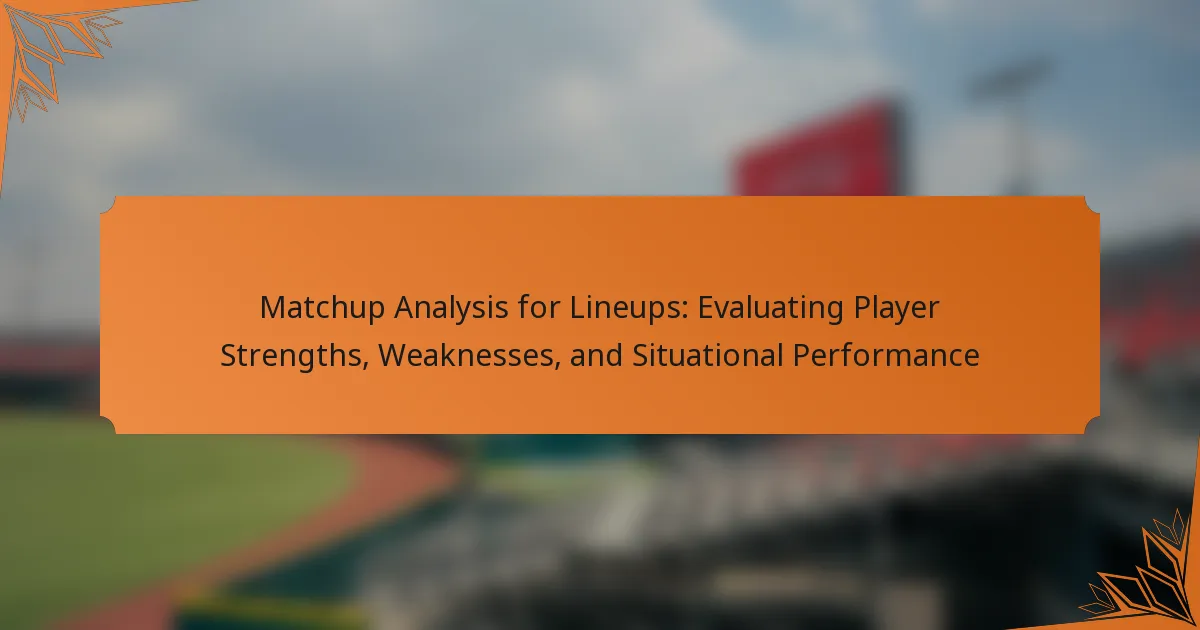 Matchup Analysis for Lineups: Evaluating Player Strengths, Weaknesses, and Situational Performance